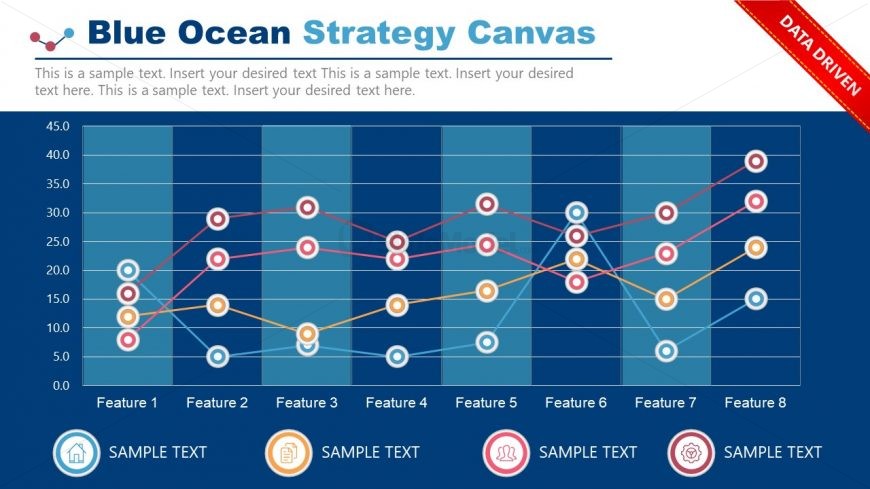 Blue Ocean Strategy Canvas

DATA DRIVEN

This is a sample text. Insert your desired text This is a sample text. Insert your desired text here. This is a sample text. Insert your desired text here.

45.0
40.0
35.0
30.0
25.0
20.0
15.0
10.0
5.0
0.0

Feature 1 Feature 2 Feature 3 Feature 4 Feature 5 Feature 6 Feature 7 Feature 8

SAMPLE TEXT SAMPLE TEXT SAMPLE TEXT SAMPLE TEXT